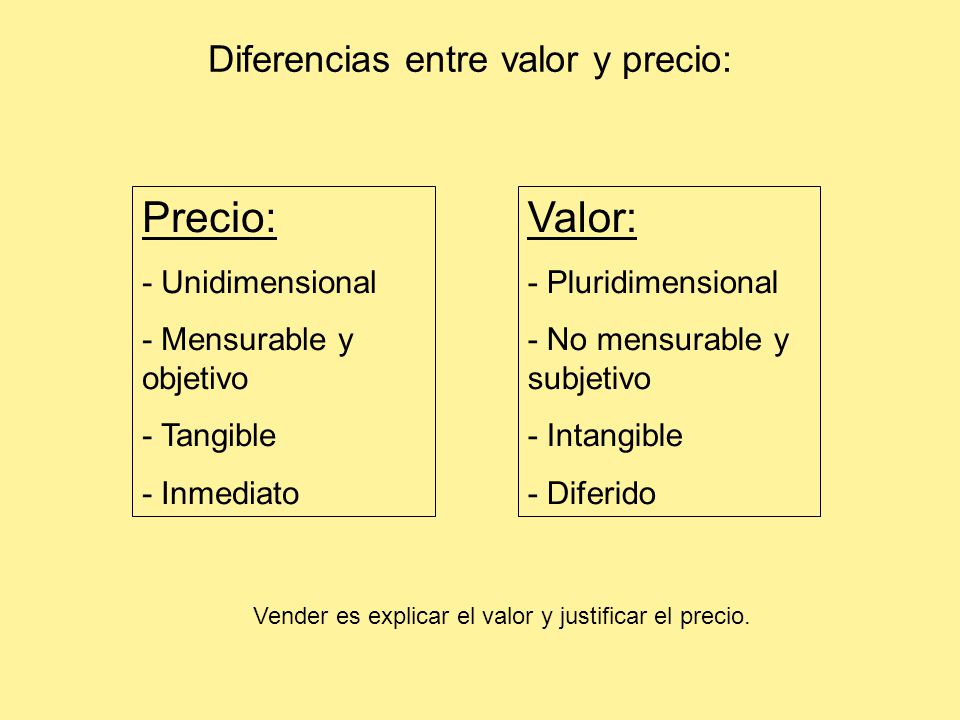 Diferencias entre valor y precio:

Precio:
- Unidimensional
- Mensurable y objetivo
- Tangible
- Inmediato

Valor:
- Pluridimensional
- No mensurable y subjetivo
- Intangible
- Diferido

Vender es explicar el valor y justificar el precio.